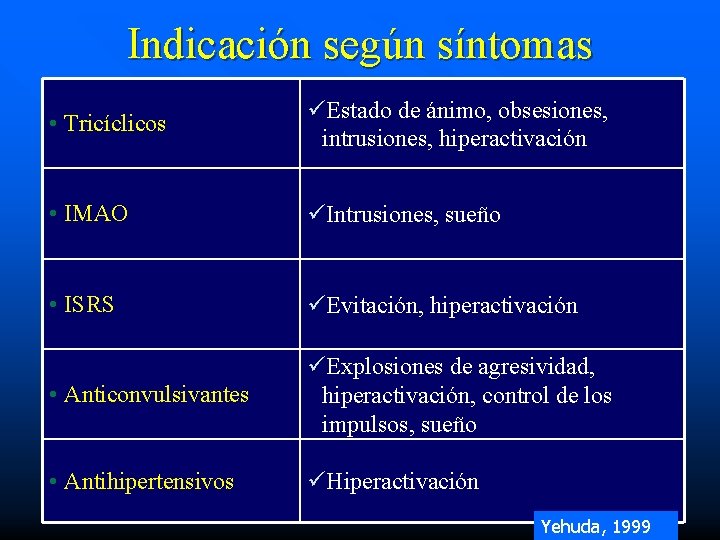 Indicación según síntomas

| | |
|---|---|
| • Tricíclicos | ✓Estado de ánimo, obsesiones, intrusiones, hiperactivación |
| • IMAO | ✓Intrusiones, sueño |
| • ISRS | ✓Evitación, hiperactivación |
| • Anticonvulsivantes | ✓Explosiones de agresividad, hiperactivación, control de los impulsos, sueño |
| • Antihipertensivos | ✓Hiperactivación |

Yehuda, 1999